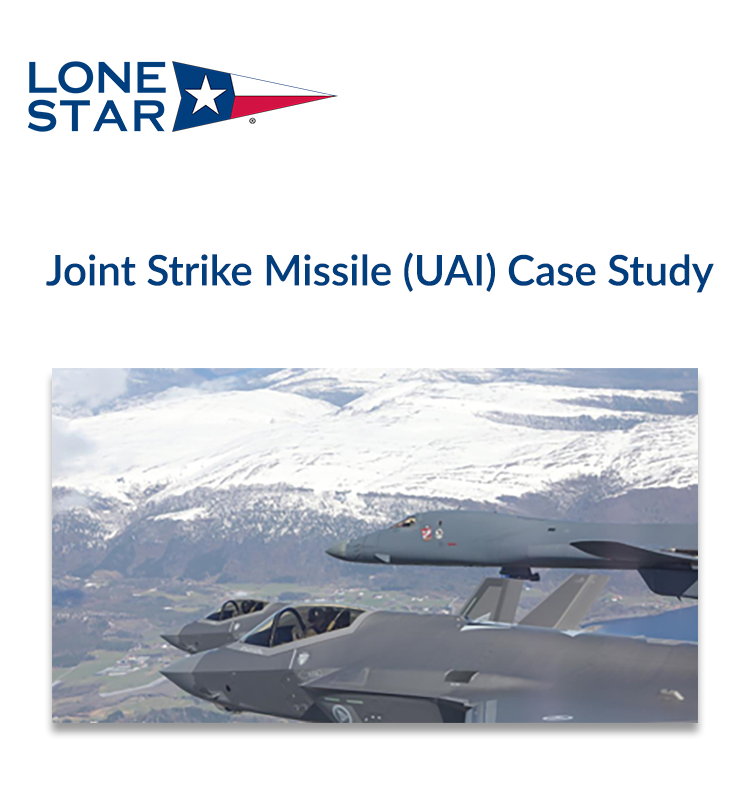 LONE STAR®

Joint Strike Missile (UAI) Case Study